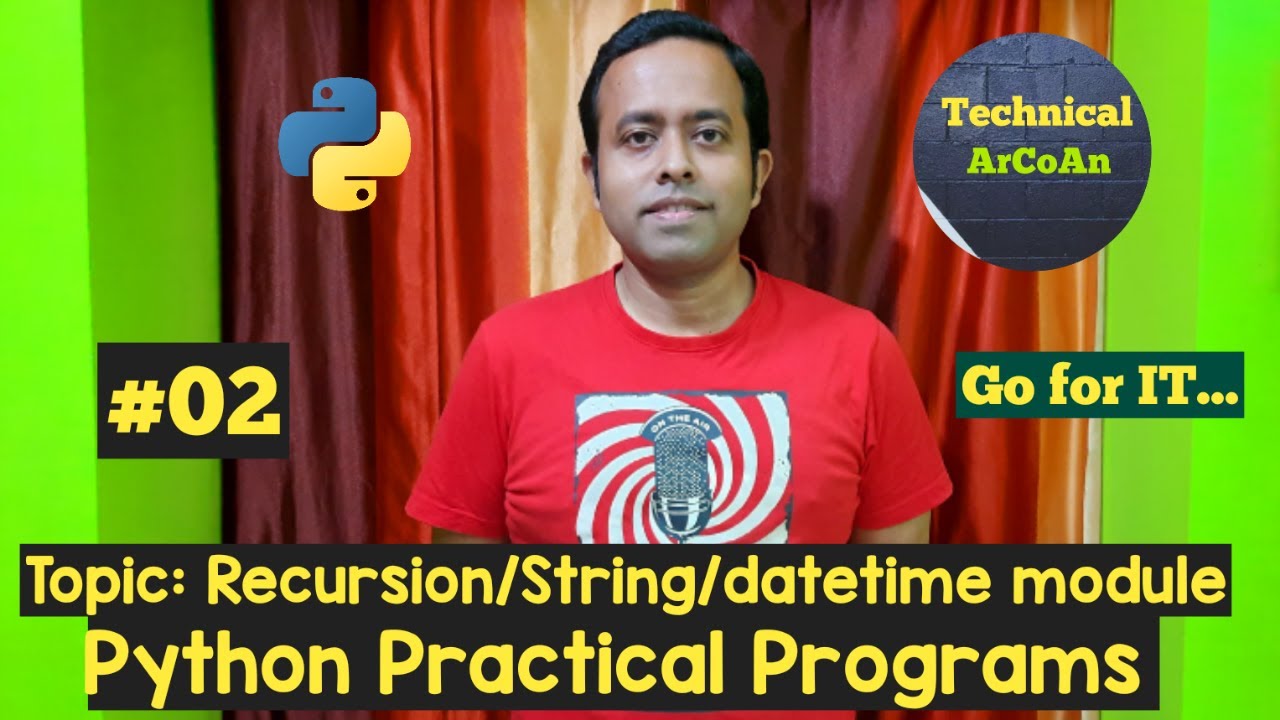 Technical
ArCoAn

#02

Go for IT...

ON THE AIR

Topic: Recursion/String/datetime module
Python Practical Programs